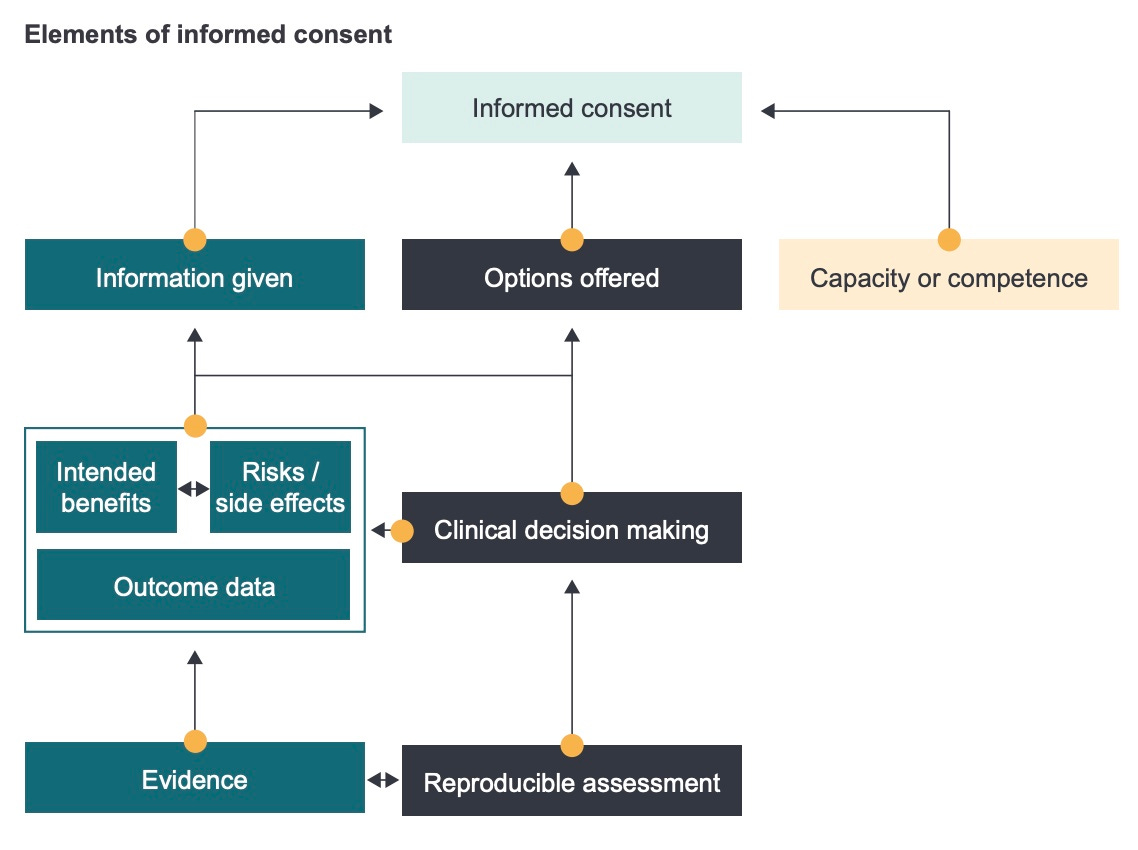 Elements of informed consent

Informed consent

Information given

Options offered

Capacity or competence

Intended benefits

Risks / side effects

Outcome data

Clinical decision making

Evidence

Reproducible assessment